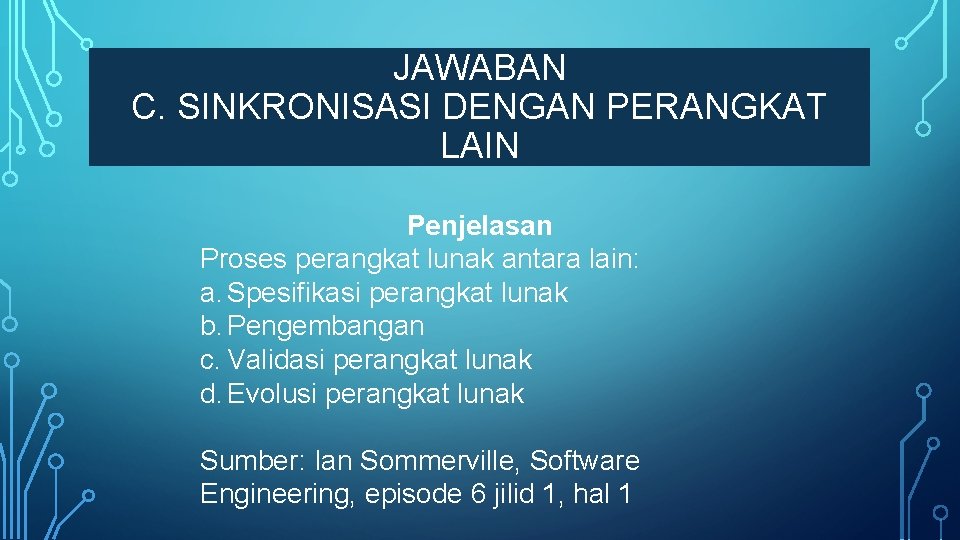 JAWABAN
C. SINKRONISASI DENGAN PERANGKAT LAIN

Penjelasan
Proses perangkat lunak antara lain:
a. Spesifikasi perangkat lunak
b. Pengembangan
c. Validasi perangkat lunak
d. Evolusi perangkat lunak

Sumber: Ian Sommerville, Software Engineering, episode 6 jilid 1, hal 1